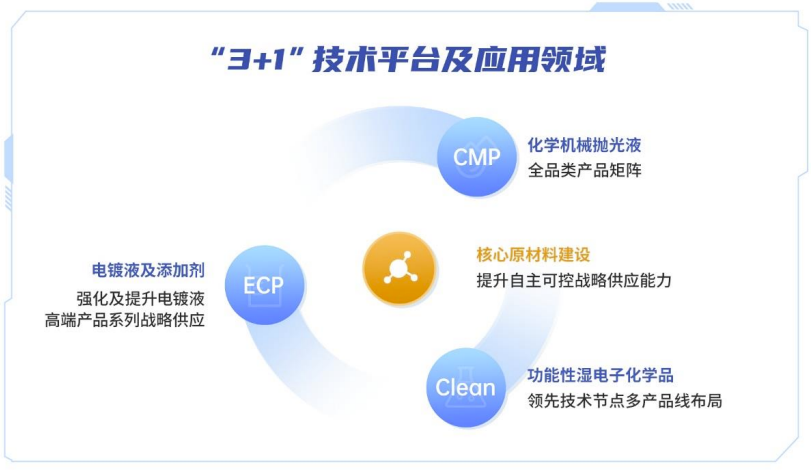 “3+1”技术平台及应用领域

CMP

化学机械抛光液

全品类产品矩阵

电镀液及添加剂

强化及提升电镀液高端产品系列战略供应

ECP

核心原材料建设

提升自主可控战略供应能力

Clean

功能性湿电子化学品

领先技术节点多产品线布局